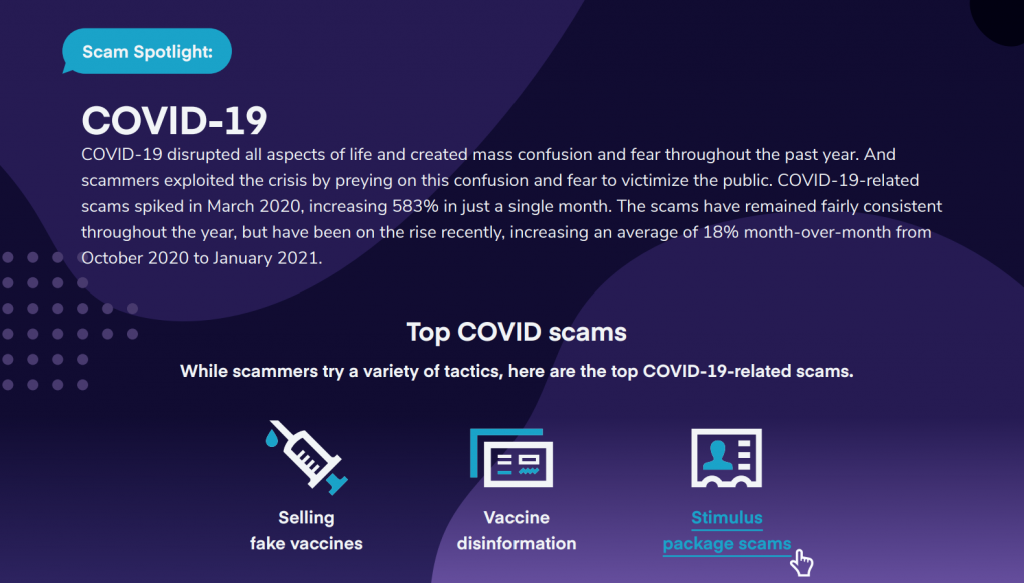 Scam Spotlight:

COVID-19

COVID-19 disrupted all aspects of life and created mass confusion and fear throughout the past year. And scammers exploited the crisis by preying on this confusion and fear to victimize the public. COVID-19-related scams spiked in March 2020, increasing 583% in just a single month. The scams have remained fairly consistent throughout the year, but have been on the rise recently, increasing an average of 18% month-over-month from October 2020 to January 2021.

Top COVID scams

While scammers try a variety of tactics, here are the top COVID-19-related scams.

Selling fake vaccines

Vaccine disinformation

Stimulus package scams